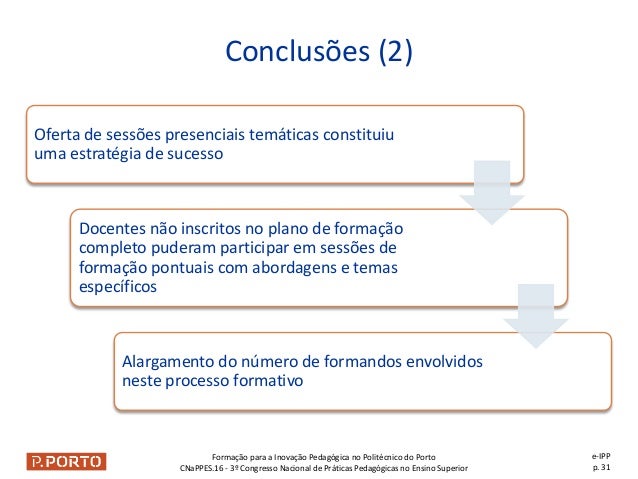 Conclusões (2)

Oferta de sessões presenciais temáticas constituiu uma estratégia de sucesso

Docentes não inscritos no plano de formação completo puderam participar em sessões de formação pontuais com abordagens e temas específicos

Alargamento do número de formandos envolvidos neste processo formativo

P.PORTO

Formação para a Inovação Pedagógica no Politécnico do Porto
CNaPPES.16 - 3º Congresso Nacional de Práticas Pedagógicas no Ensino Superior

e-IPP
p. 31